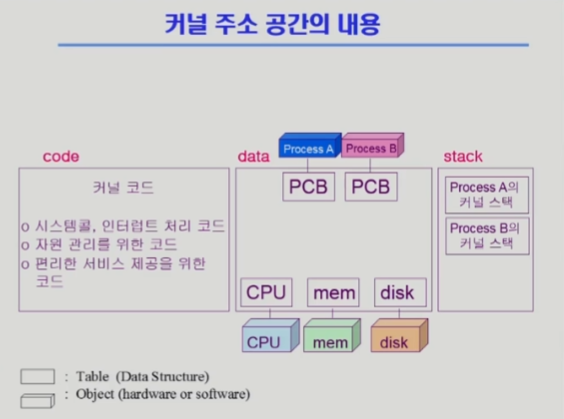 커널 주소 공간의 내용

code

커널 코드

o 시스템콜, 인터럽트 처리 코드
o 자원 관리를 위한 코드
o 편리한 서비스 제공을 위한 코드

data

Process A

Process B

PCB

PCB

CPU

mem

disk

CPU

mem

disk

stack

Process A의 커널 스택

Process B의 커널 스택

: Table (Data Structure)
: Object (hardware or software)